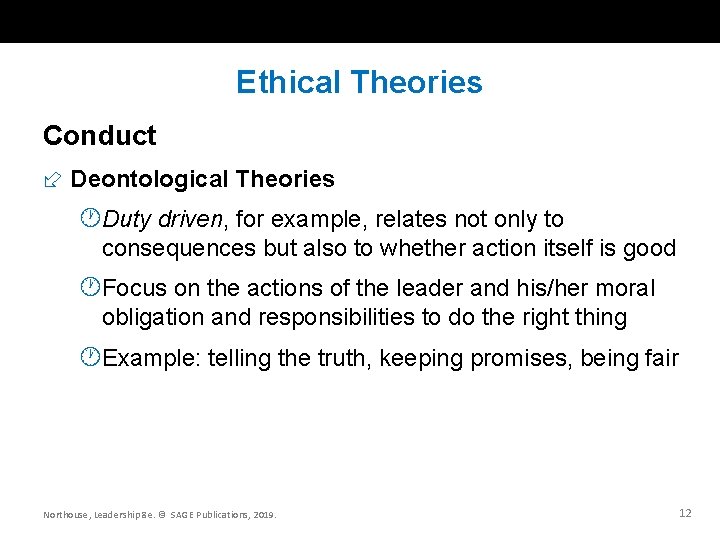 Ethical Theories

Conduct

Deontological Theories

Duty driven, for example, relates not only to consequences but also to whether action itself is good

Focus on the actions of the leader and his/her moral obligation and responsibilities to do the right thing

Example: telling the truth, keeping promises, being fair

Northouse, Leadership 8e. © SAGE Publications, 2019.

12